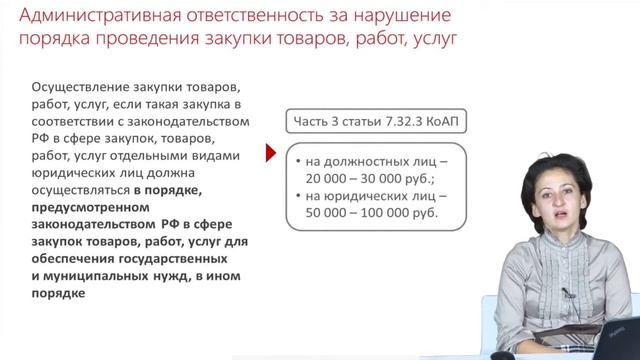 Административная ответственность за нарушение порядка проведения закупки товаров, работ, услуг

Осуществление закупки товаров, работ, услуг, если такая закупка в соответствии с законодательством РФ в сфере закупок, товаров, работ, услуг отдельными видами юридических лиц должна осуществляться в порядке, предусмотренном законодательством РФ в сфере закупок товаров, работ, услуг для обеспечения государственных и муниципальных нужд, в ином порядке

Часть 3 статьи 7.32.3 КоАП

• на должностных лиц – 20 000 – 30 000 руб.;
• на юридических лиц – 50 000 – 100 000 руб.